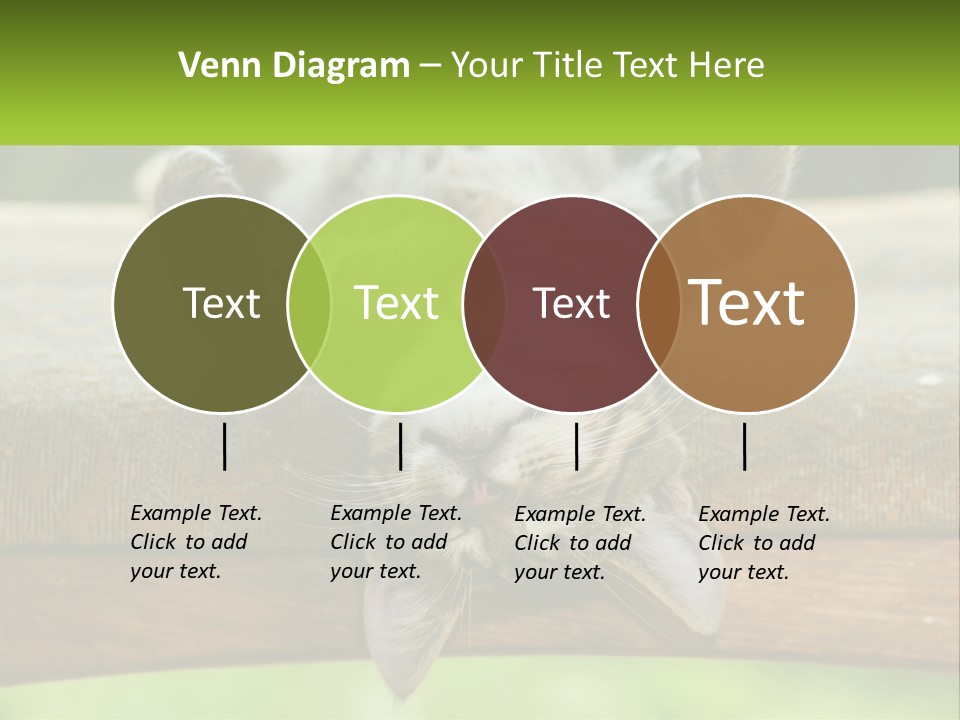 Venn Diagram – Your Title Text Here

Text

Text

Text

Text

Example Text. Click to add your text.

Example Text. Click to add your text.

Example Text. Click to add your text.

Example Text. Click to add your text.